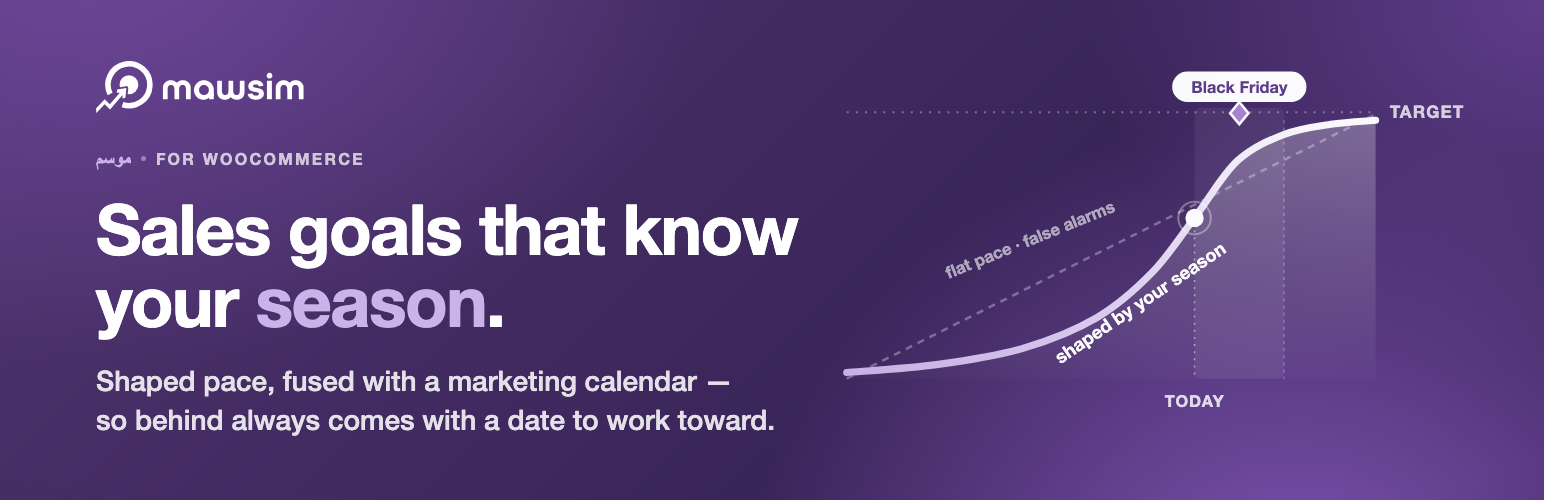 mawsim

موسم • FOR WOOCOMMERCE

Sales goals that know your season.

Shaped pace, fused with a marketing calendar — so behind always comes with a date to work toward.

Black Friday

TARGET

flat pace · false alarms

shaped by your season

TODAY